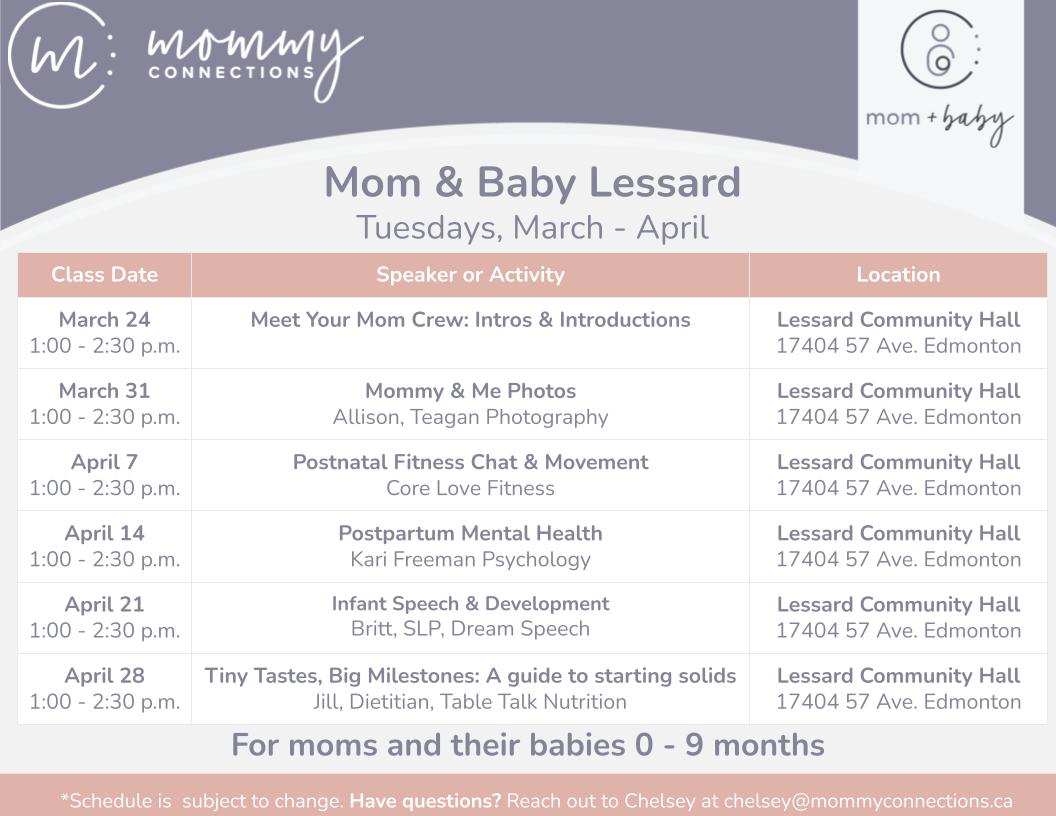 m: mommy CONNECTIONS

mom + baby

Mom & Baby Lessard
Tuesdays, March - April

| Class Date | Speaker or Activity | Location |
|---|---|---|
| March 24 1:00 - 2:30 p.m. | Meet Your Mom Crew: Intros & Introductions | Lessard Community Hall 17404 57 Ave. Edmonton |
| March 31 1:00 - 2:30 p.m. | Mommy & Me Photos Allison, Teagan Photography | Lessard Community Hall 17404 57 Ave. Edmonton |
| April 7 1:00 - 2:30 p.m. | Postnatal Fitness Chat & Movement Core Love Fitness | Lessard Community Hall 17404 57 Ave. Edmonton |
| April 14 1:00 - 2:30 p.m. | Postpartum Mental Health Kari Freeman Psychology | Lessard Community Hall 17404 57 Ave. Edmonton |
| April 21 1:00 - 2:30 p.m. | Infant Speech & Development Britt, SLP, Dream Speech | Lessard Community Hall 17404 57 Ave. Edmonton |
| April 28 1:00 - 2:30 p.m. | Tiny Tastes, Big Milestones: A guide to starting solids Jill, Dietitian, Table Talk Nutrition | Lessard Community Hall 17404 57 Ave. Edmonton |

For moms and their babies 0 - 9 months

*Schedule is subject to change. Have questions? Reach out to Chelsey at chelsey@mommyconnections.ca